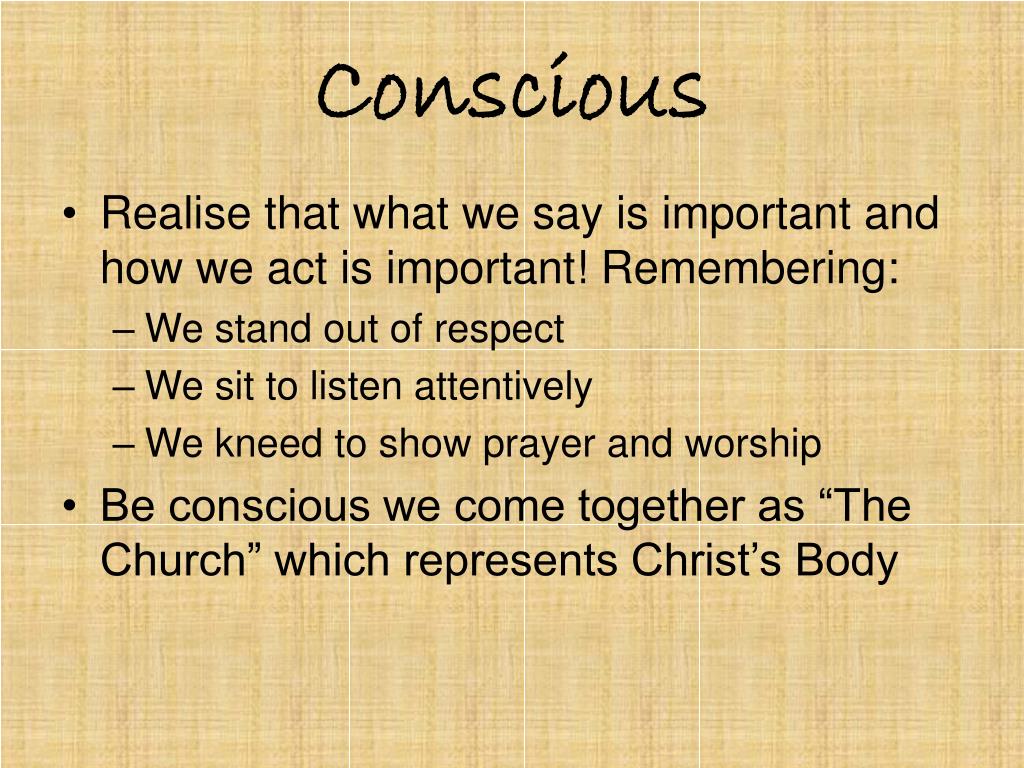 Conscious

• Realise that what we say is important and how we act is important! Remembering:
– We stand out of respect
– We sit to listen attentively
– We kneed to show prayer and worship
• Be conscious we come together as “The Church” which represents Christ’s Body